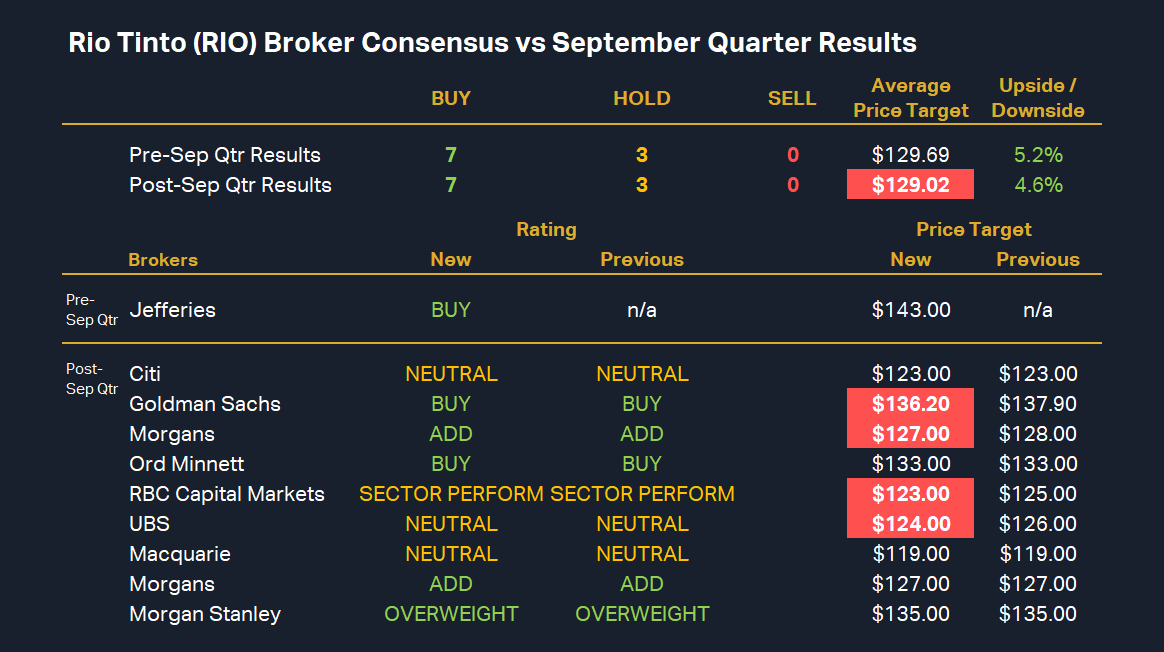 Rio Tinto (RIO) Broker Consensus vs September Quarter Results

|  | BUY | HOLD | SELL | Average Price Target | Upside / Downside |
|---|---|---|---|---|---|
| Pre-Sep Qtr Results | 7 | 3 | 0 | $129.69 | 5.2% |
| Post-Sep Qtr Results | 7 | 3 | 0 | $129.02 | 4.6% |

|  | Brokers | Rating New | Rating Previous | Price Target New | Price Target Previous |
|---|---|---|---|---|---|
| Pre-Sep Qtr | Jefferies | BUY | n/a | $143.00 | n/a |
| Post-Sep Qtr | Citi | NEUTRAL | NEUTRAL | $123.00 | $123.00 |
|  | Goldman Sachs | BUY | BUY | $136.20 | $137.90 |
|  | Morgans | ADD | ADD | $127.00 | $128.00 |
|  | Ord Minnett | BUY | BUY | $133.00 | $133.00 |
|  | RBC Capital Markets | SECTOR PERFORM | SECTOR PERFORM | $123.00 | $125.00 |
|  | UBS | NEUTRAL | NEUTRAL | $124.00 | $126.00 |
|  | Macquarie | NEUTRAL | NEUTRAL | $119.00 | $119.00 |
|  | Morgans | ADD | ADD | $127.00 | $127.00 |
|  | Morgan Stanley | OVERWEIGHT | OVERWEIGHT | $135.00 | $135.00 |